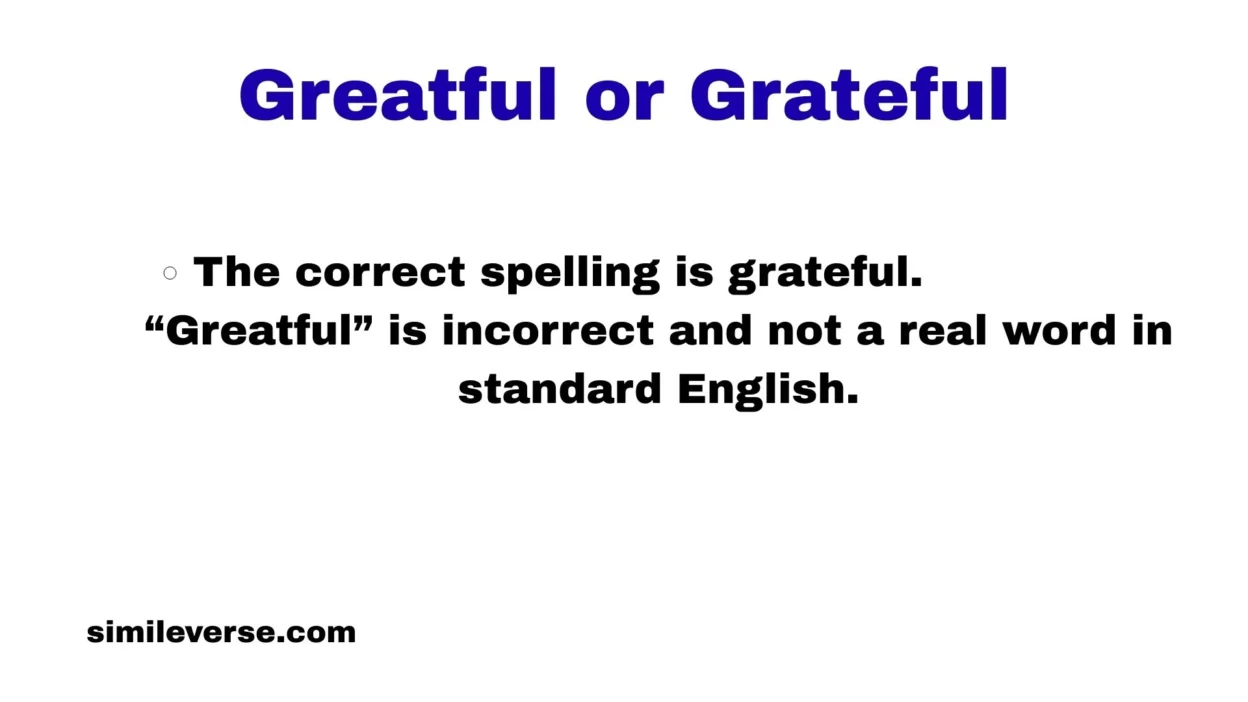 Greatful or Grateful

○ The correct spelling is grateful. “Greatful” is incorrect and not a real word in standard English.

simileverse.com